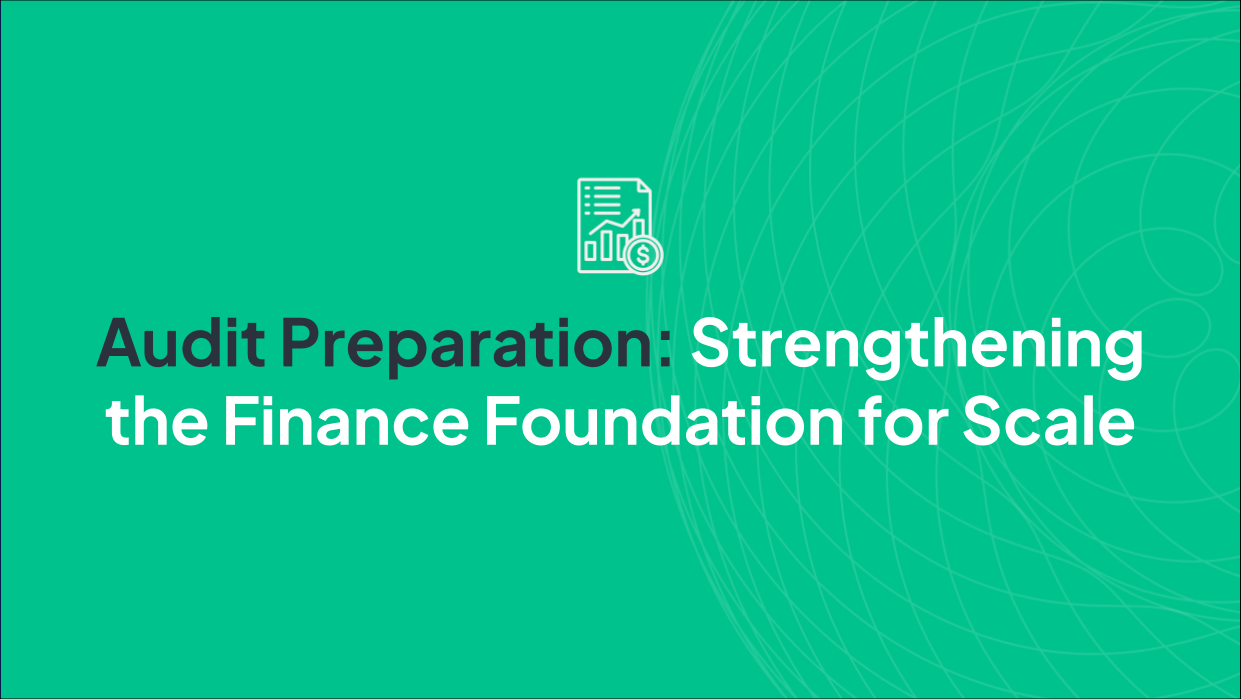 Audit Preparation: Strengthening the Finance Foundation for Scale